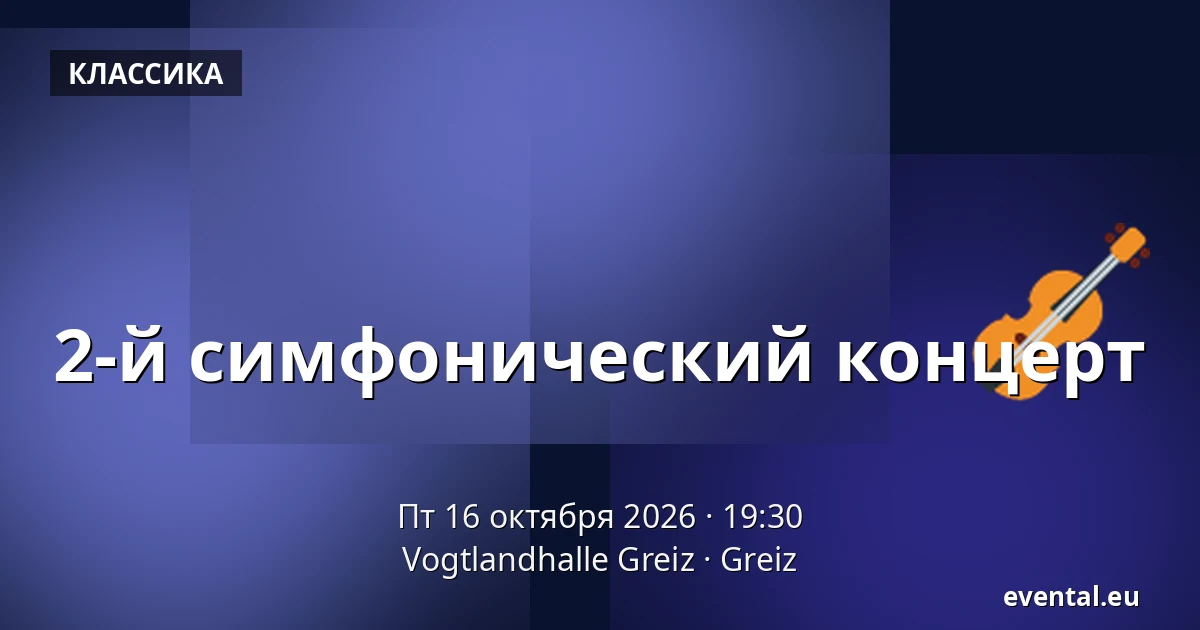 КЛАССИКА

2-й симфонический концерт

Пт 16 октября 2026 · 19:30
Vogtlandhalle Greiz · Greiz

evental.eu